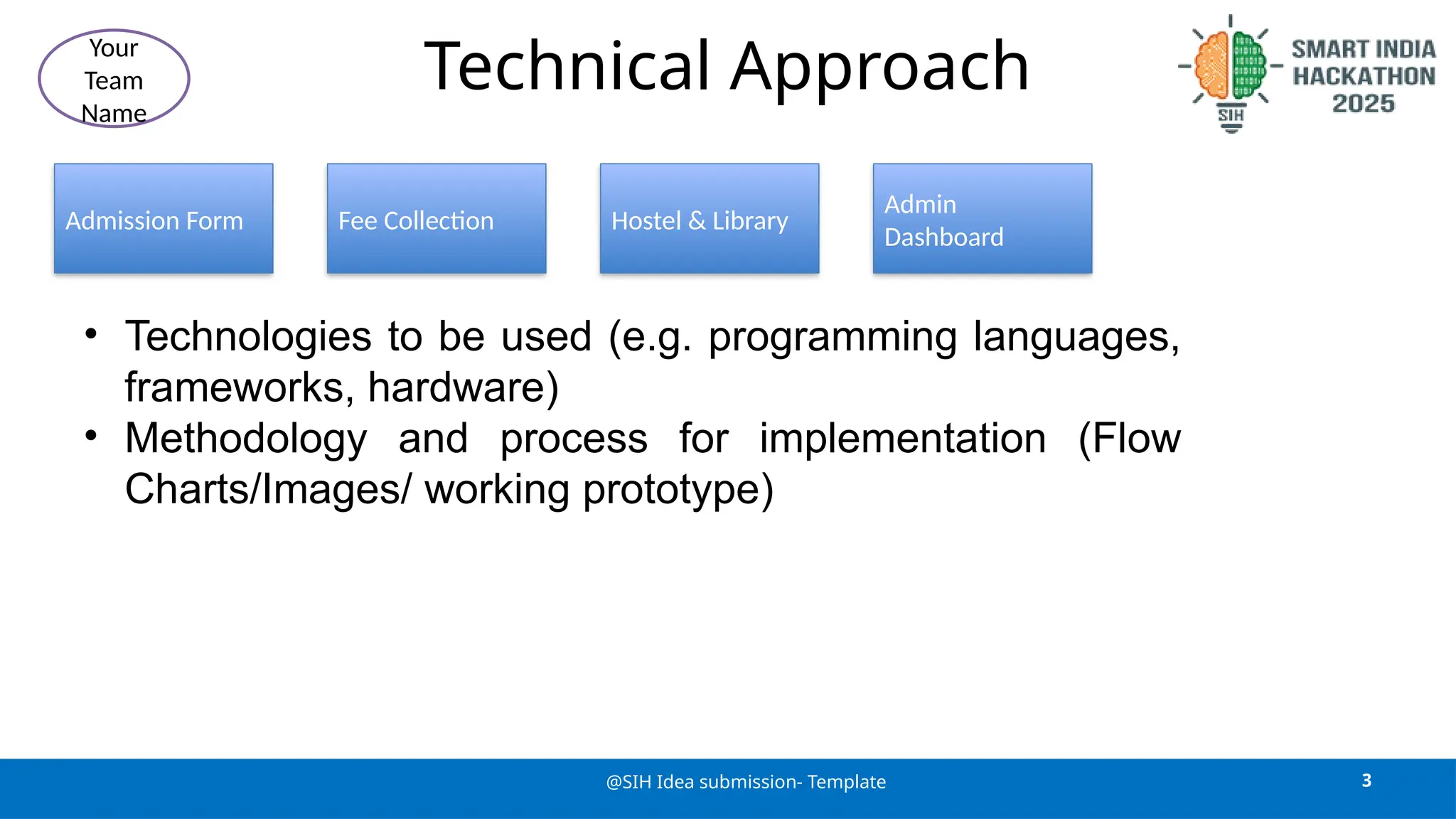 Your Team Name

Technical Approach

SIH

SMART INDIA HACKATHON 2025

Admission Form

Fee Collection

Hostel & Library

Admin Dashboard

• Technologies to be used (e.g. programming languages, frameworks, hardware)
• Methodology and process for implementation (Flow Charts/Images/ working prototype)

@SIH Idea submission- Template

3